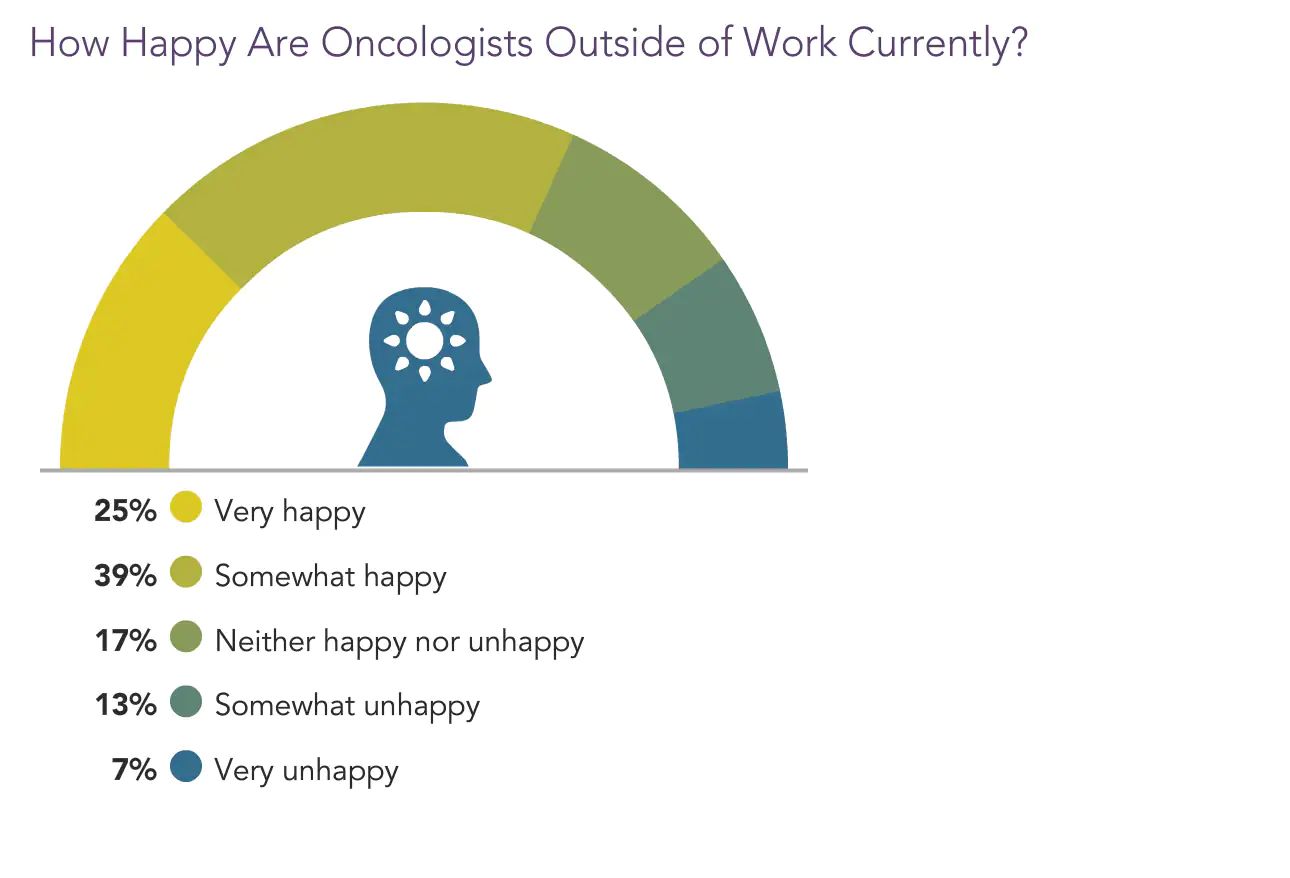 How Happy Are Oncologists Outside of Work Currently?

25% Very happy

39% Somewhat happy

17% Neither happy nor unhappy

13% Somewhat unhappy

7% Very unhappy